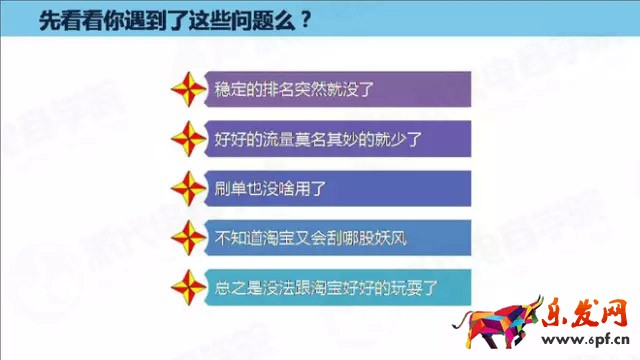 先看看你遇到了这些问题么？

稳定的排名突然就没了

好好的流量莫名其妙的就少了

刷单也没啥用了

不知道淘宝又会刮哪股妖风

总之是没法跟淘宝好好的玩耍了

乐发网
www.6pf.cn